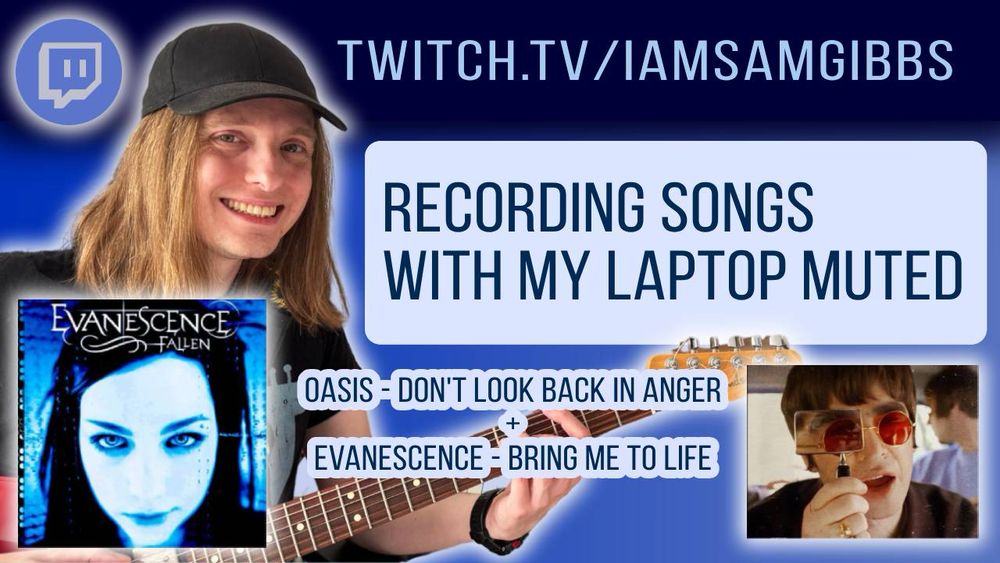 TWITCH.TV/IAMSAMGIBBS

RECORDING SONGS WITH MY LAPTOP MUTED

EVANESCENCE
FALLEN

OASIS - DON'T LOOK BACK IN ANGER
+
EVANESCENCE - BRING ME TO LIFE